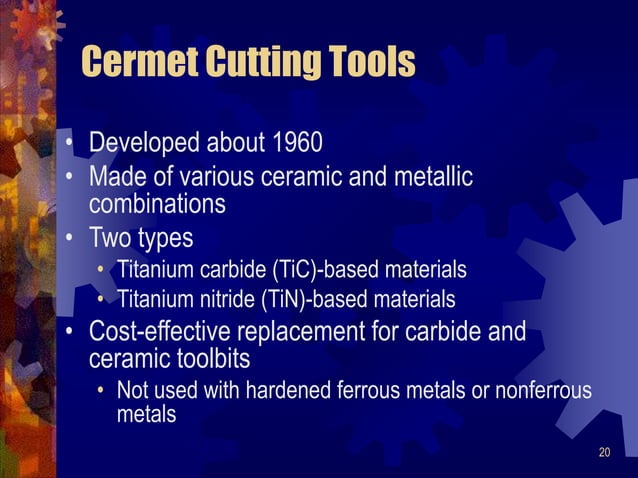 Cermet Cutting Tools

• Developed about 1960
• Made of various ceramic and metallic combinations
• Two types
  • Titanium carbide (TiC)-based materials
  • Titanium nitride (TiN)-based materials
• Cost-effective replacement for carbide and ceramic toolbits
  • Not used with hardened ferrous metals or nonferrous metals

20